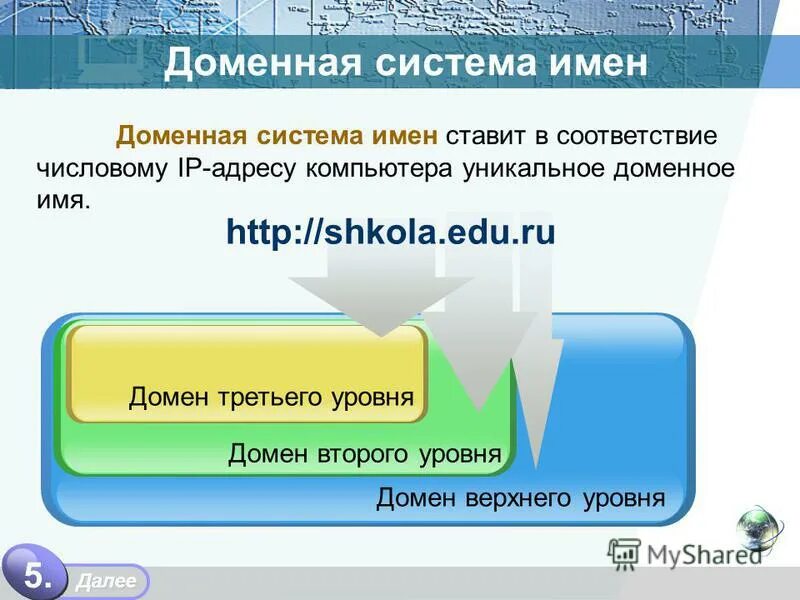 Доменная система имен

Доменная система имен ставит в соответствие числовому IP-адресу компьютера уникальное доменное имя.

http://shkola.edu.ru

Домен третьего уровня

Домен второго уровня

Домен верхнего уровня

MyShared

5.

Далее